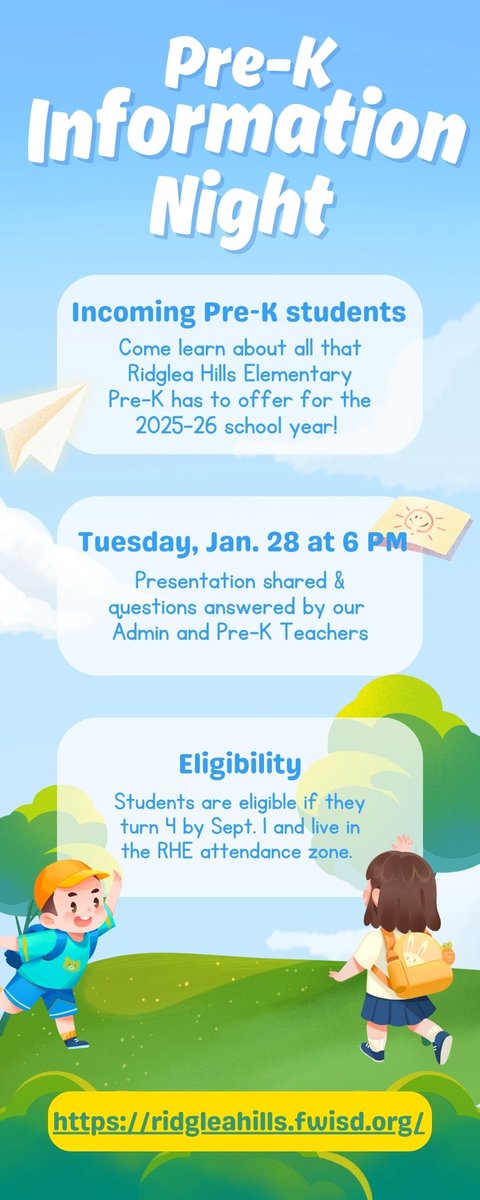 Pre-K Information Night

Incoming Pre-K students

Come learn about all that Ridglea Hills Elementary Pre-K has to offer for the 2025-26 school year!

Tuesday, Jan. 28 at 6 PM

Presentation shared & questions answered by our Admin and Pre-K Teachers

Eligibility

Students are eligible if they turn 4 by Sept. 1 and live in the RHE attendance zone.

https://ridgleahills.fwisd.org/